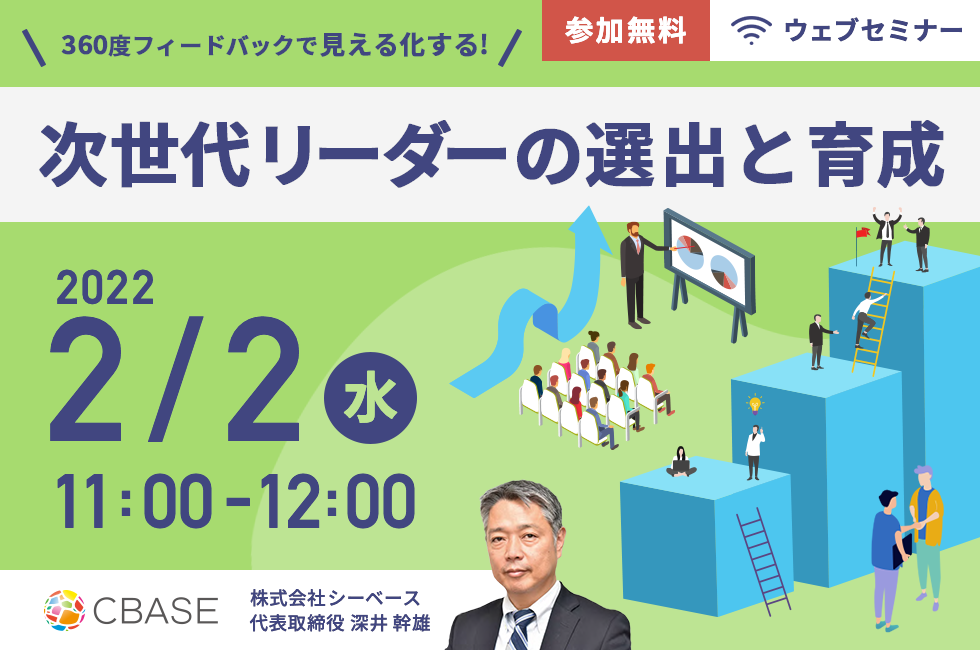 360度フィードバックで見える化する!

参加無料

ウェブセミナー

次世代リーダーの選出と育成

2022

2/2 水

11:00-12:00

CBASE

株式会社シーベース
代表取締役 深井 幹雄